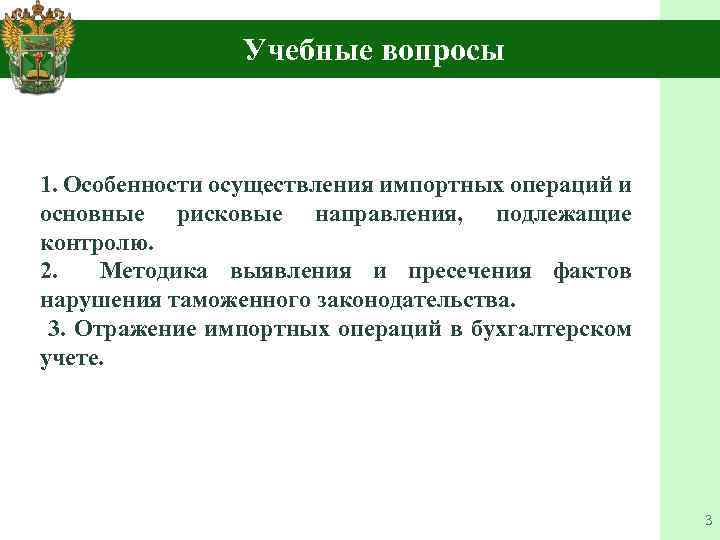 Учебные вопросы

1. Особенности осуществления импортных операций и основные рисковые направления, подлежащие контролю.

2. Методика выявления и пресечения фактов нарушения таможенного законодательства.

3. Отражение импортных операций в бухгалтерском учете.

3